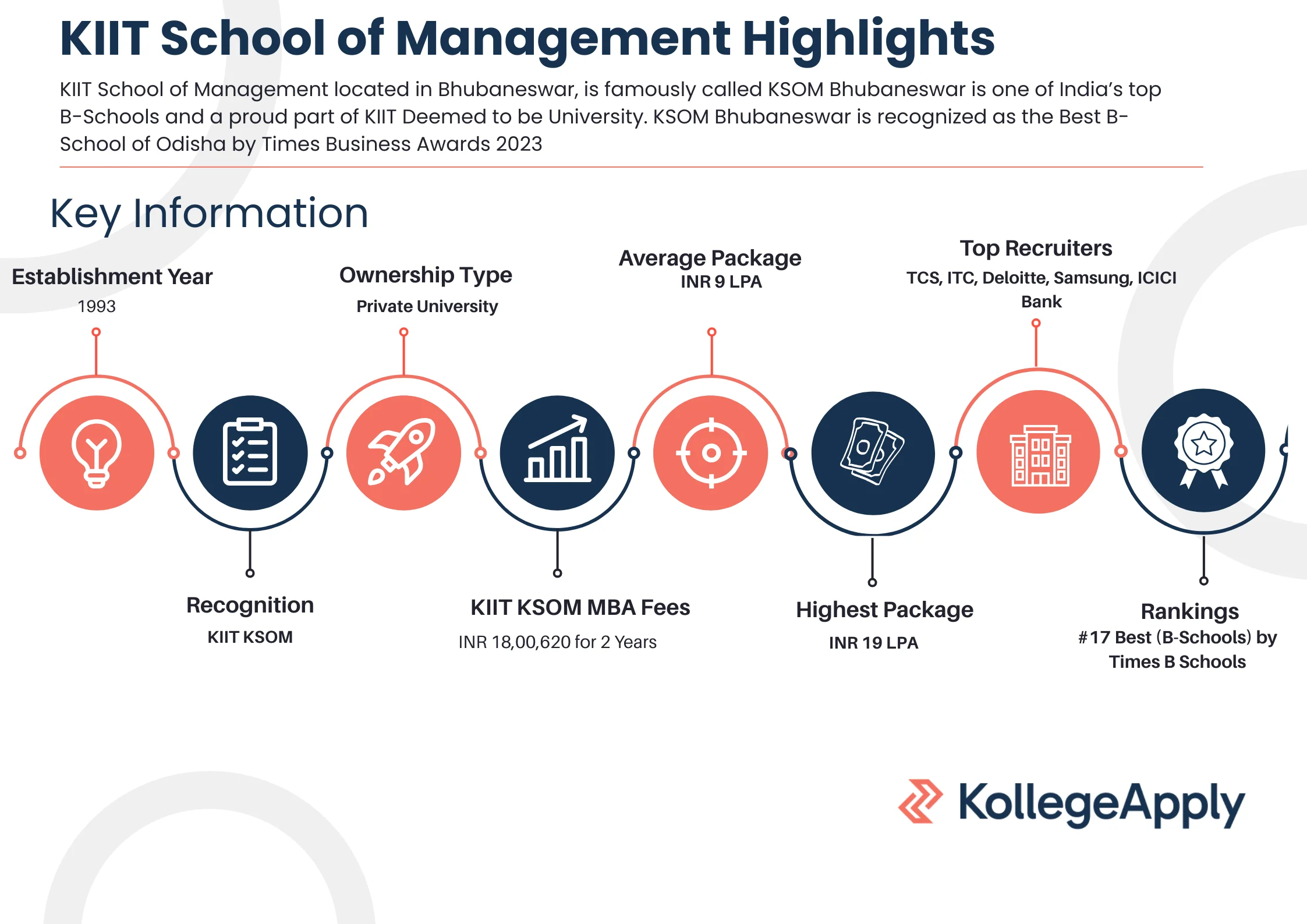 KIIT School of Management Highlights

KIIT School of Management located in Bhubaneswar, is famously called KSOM Bhubaneswar is one of India's top B-Schools and a proud part of KIIT Deemed to be University. KSOM Bhubaneswar is recognized as the Best B-School of Odisha by Times Business Awards 2023

Key Information

Establishment Year
1993

Recognition
KIIT KSOM

Ownership Type
Private University

KIIT KSOM MBA Fees
INR 18,00,620 for 2 Years

Average Package
INR 9 LPA

Highest Package
INR 19 LPA

Top Recruiters
TCS, ITC, Deloitte, Samsung, ICICI Bank

Rankings
#17 Best (B-Schools) by Times B Schools

KollegeApply